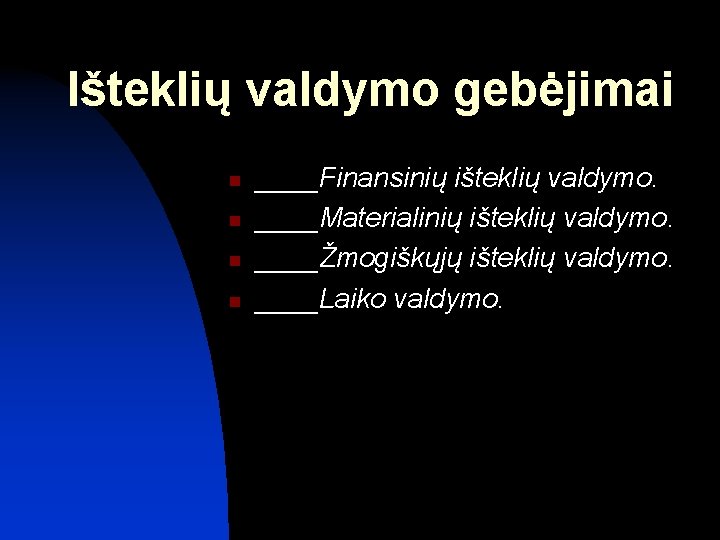 Išteklių valdymo gebėjimai

- ____Finansinių išteklių valdymo.
- ____Materialinių išteklių valdymo.
- ____Žmogiškųjų išteklių valdymo.
- ____Laiko valdymo.